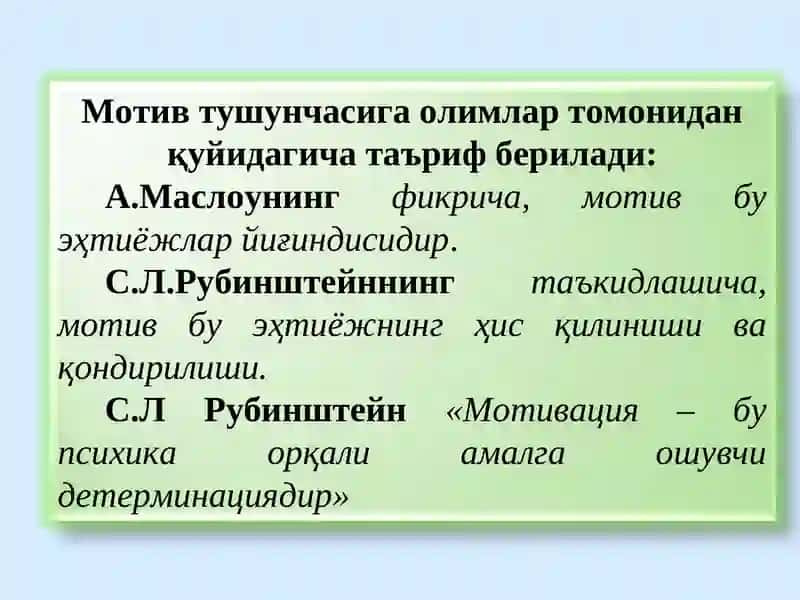 Мотив тушунчасига олимлар томонидан қуйидагича таъриф берилади:

А.Маслоунинг фикрича, мотив бу эҳтиёжлар йиғиндисидир.

С.Л.Рубинштейннинг таъкидлашича, мотив бу эҳтиёжнинг ҳис қилиниши ва қондирилиши.

С.Л Рубинштейн «Мотивация – бу психика орқали амалга ошувчи детерминациядир»